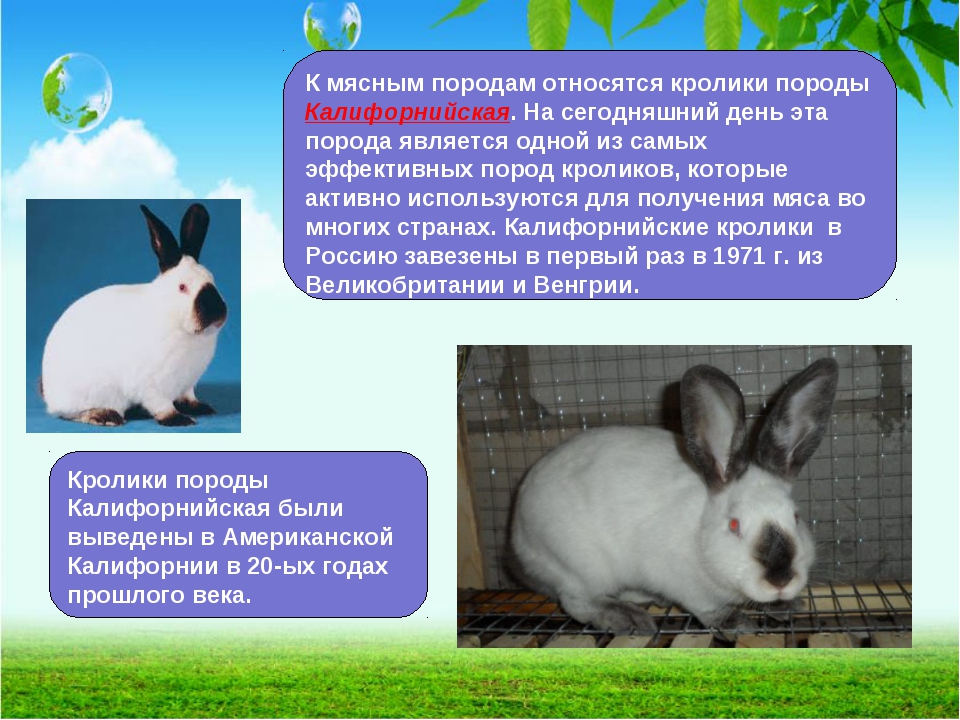 К мясным породам относятся кролики породы Калифорнийская. На сегодняшний день эта порода является одной из самых эффективных пород кроликов, которые активно используются для получения мяса во многих странах. Калифорнийские кролики в Россию завезены в первый раз в 1971 г. из Великобритании и Венгрии.

Кролики породы Калифорнийская были выведены в Американской Калифорнии в 20-ых годах прошлого века.